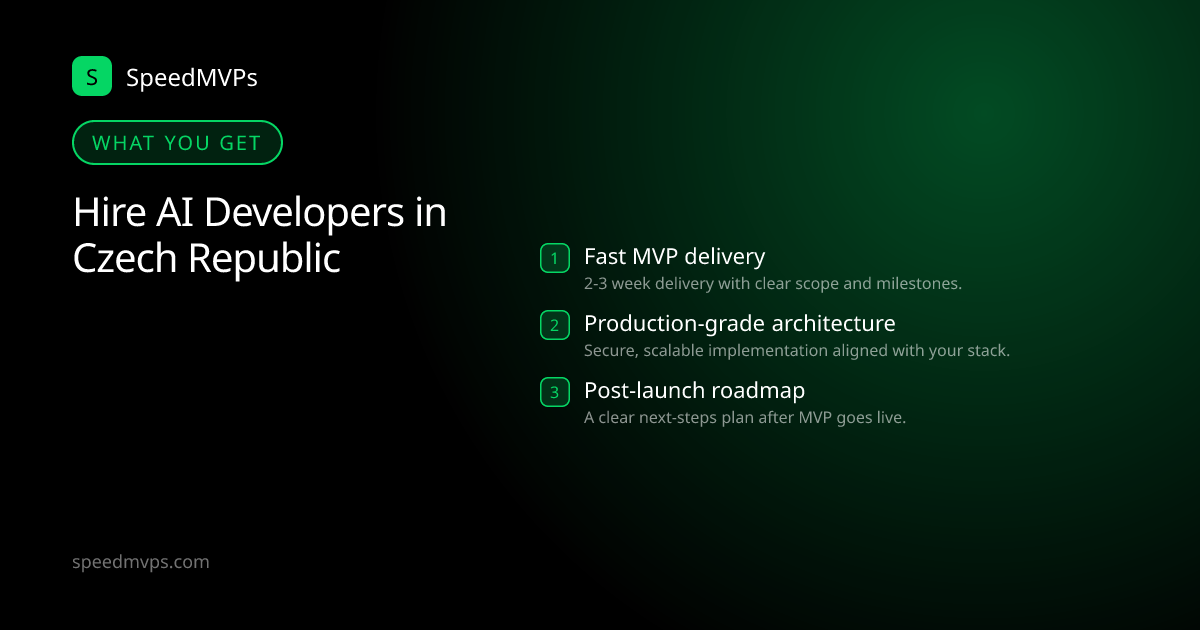 S SpeedMVPs

WHAT YOU GET

Hire AI Developers in Czech Republic

1 Fast MVP delivery
2-3 week delivery with clear scope and milestones.

2 Production-grade architecture
Secure, scalable implementation aligned with your stack.

3 Post-launch roadmap
A clear next-steps plan after MVP goes live.

speedmvps.com